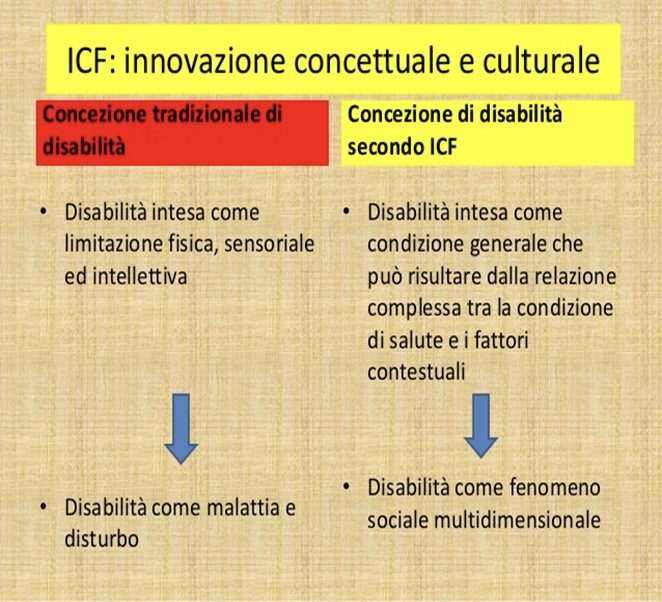 ICF: innovazione concettuale e culturale

Concezione tradizionale di disabilità

• Disabilità intesa come limitazione fisica, sensoriale ed intellettiva

• Disabilità come malattia e disturbo

Concezione di disabilità secondo ICF

• Disabilità intesa come condizione generale che può risultare dalla relazione complessa tra la condizione di salute e i fattori contestuali

• Disabilità come fenomeno sociale multidimensionale